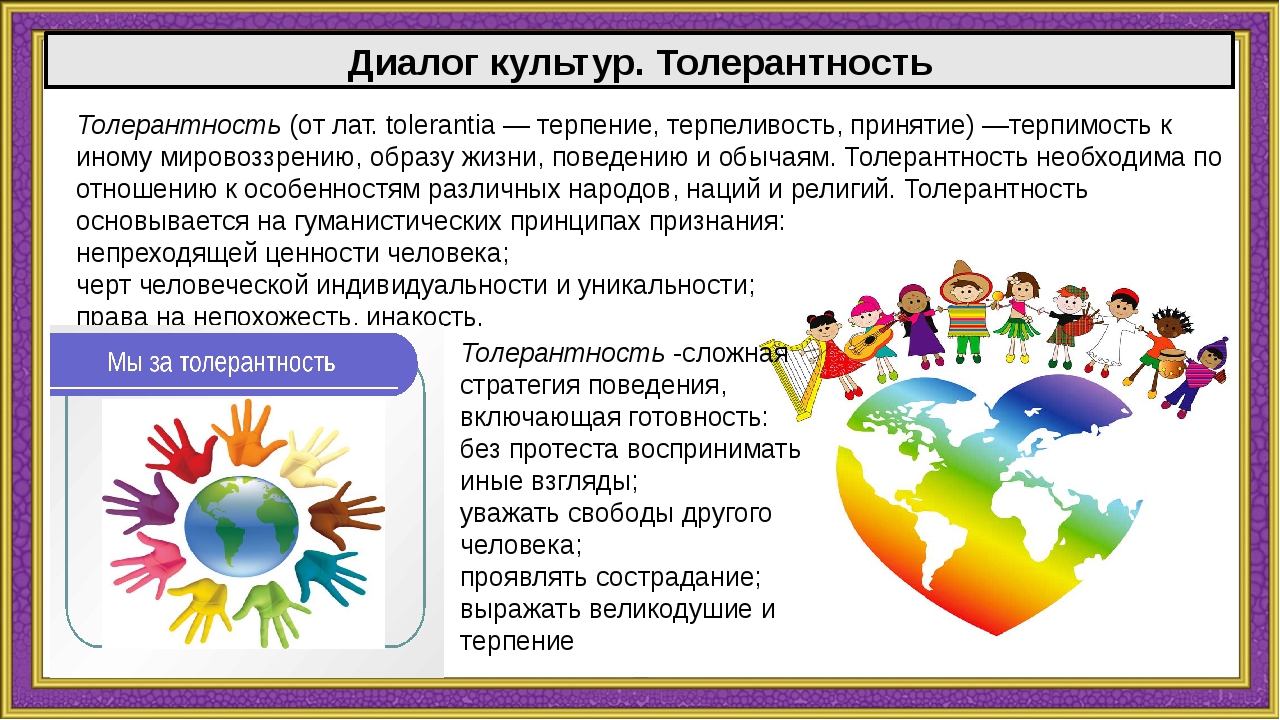 Диалог культур. Толерантность

Толерантность (от лат. tolerantia — терпение, терпеливость, принятие) —терпимость к иному мировоззрению, образу жизни, поведению и обычаям. Толерантность необходима по отношению к особенностям различных народов, наций и религий. Толерантность основывается на гуманистических принципах признания:
непреходящей ценности человека;
черт человеческой индивидуальности и уникальности;
права на непохожесть, инакость.

Мы за толерантность

Толерантность -сложная стратегия поведения, включающая готовность:
без протеста воспринимать иные взгляды;
уважать свободы другого человека;
проявлять сострадание;
выражать великодушие и терпение